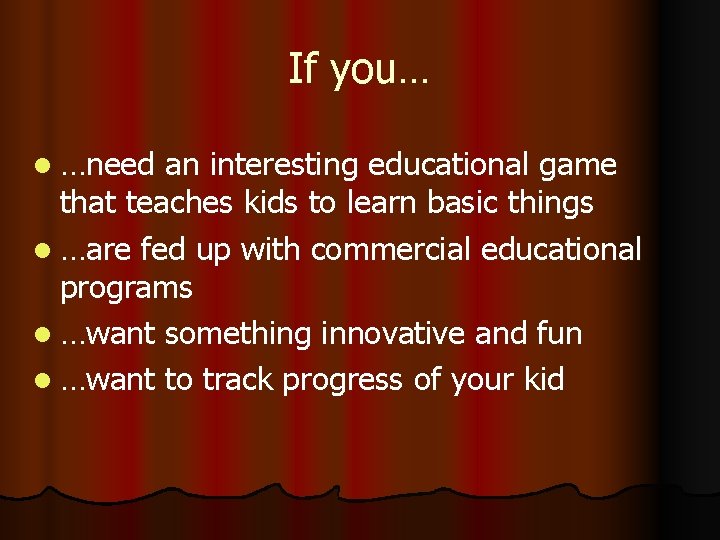 If you…

- …need an interesting educational game that teaches kids to learn basic things
- …are fed up with commercial educational programs
- …want something innovative and fun
- …want to track progress of your kid